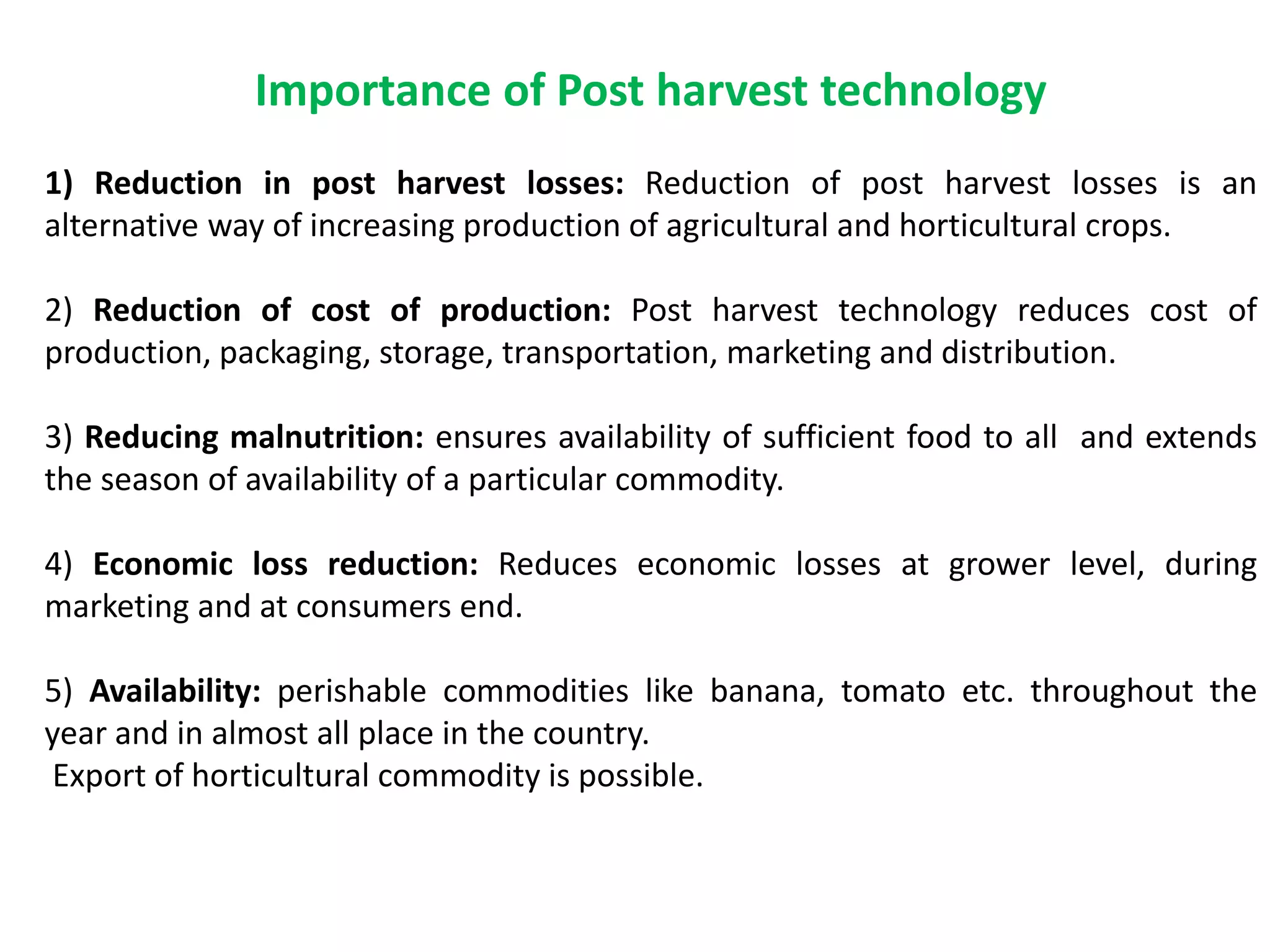 Importance of Post harvest technology

1) Reduction in post harvest losses: Reduction of post harvest losses is an alternative way of increasing production of agricultural and horticultural crops.

2) Reduction of cost of production: Post harvest technology reduces cost of production, packaging, storage, transportation, marketing and distribution.

3) Reducing malnutrition: ensures availability of sufficient food to all and extends the season of availability of a particular commodity.

4) Economic loss reduction: Reduces economic losses at grower level, during marketing and at consumers end.

5) Availability: perishable commodities like banana, tomato etc. throughout the year and in almost all place in the country.
Export of horticultural commodity is possible.